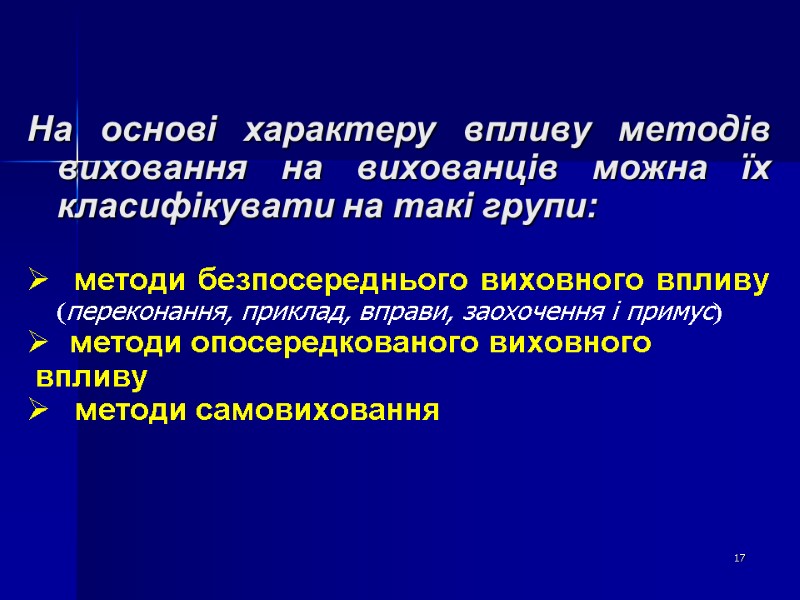 На основі характеру впливу методів виховання на вихованців можна їх класифікувати на такі групи:

➢ методи безпосереднього виховного впливу (переконання, приклад, вправи, заохочення і примус)
➢ методи опосередкованого виховного впливу
➢ методи самовиховання

17